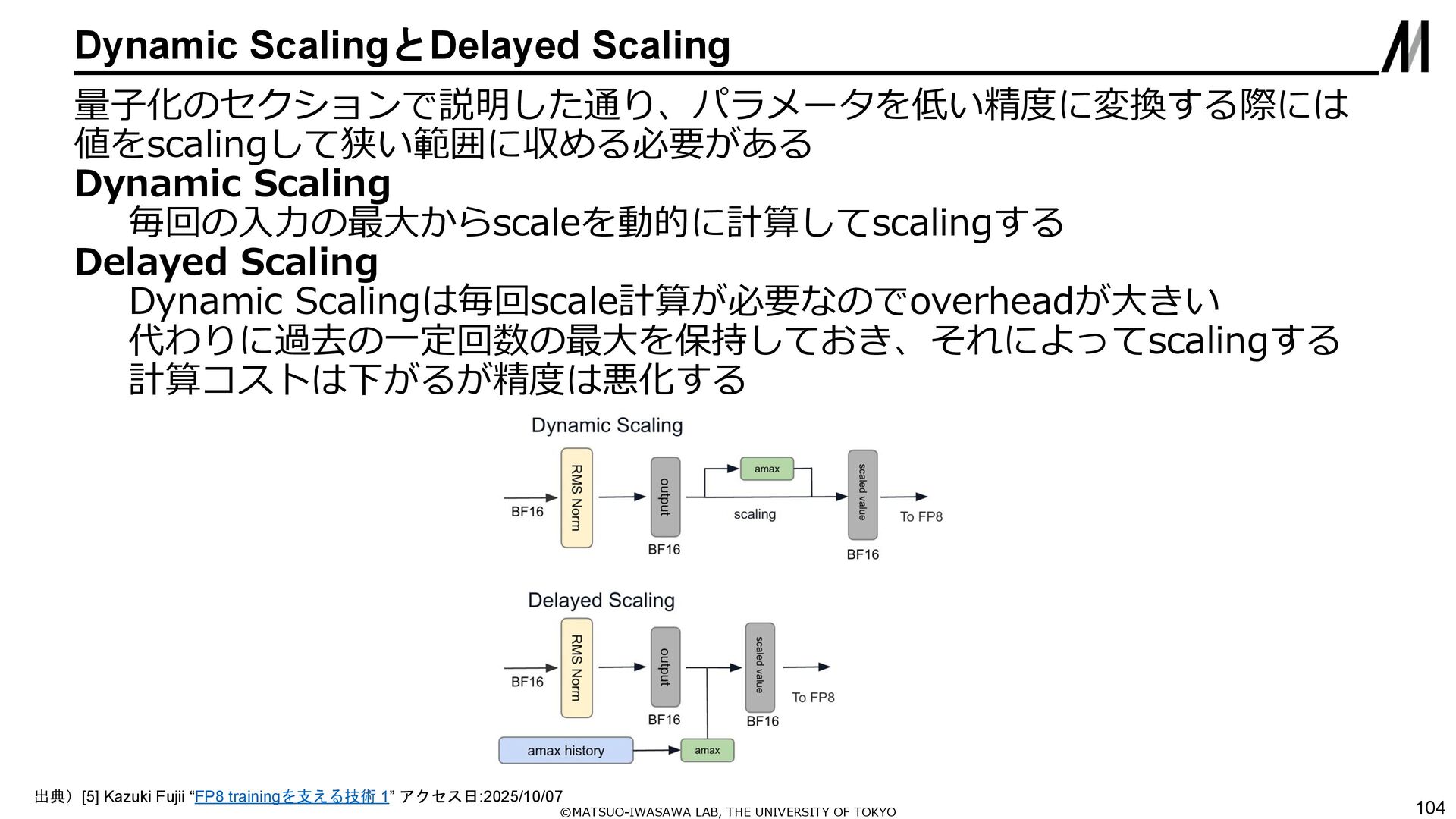 Dynamic ScalingとDelayed Scaling

量子化のセクションで説明した通り、パラメータを低い精度に変換する際には値をscalingして狭い範囲に収める必要がある

Dynamic Scaling

毎回の入力の最大からscaleを動的に計算してscalingする

Delayed Scaling

Dynamic Scalingは毎回scale計算が必要なのでoverheadが大きい

代わりに過去の一定回数の最大を保持しておき、それによってscalingする

計算コストは下がるが精度は悪化する

Dynamic Scaling

BF16

RMS Norm

output

BF16

amax

scaling

scaled value

BF16

To FP8

Delayed Scaling

BF16

RMS Norm

output

BF16

scaled value

BF16

To FP8

amax history

amax

出典）[5] Kazuki Fujii “FP8 trainingを支える技術 1” アクセス日:2025/10/07

©MATSUO-IWASAWA LAB, THE UNIVERSITY OF TOKYO

104